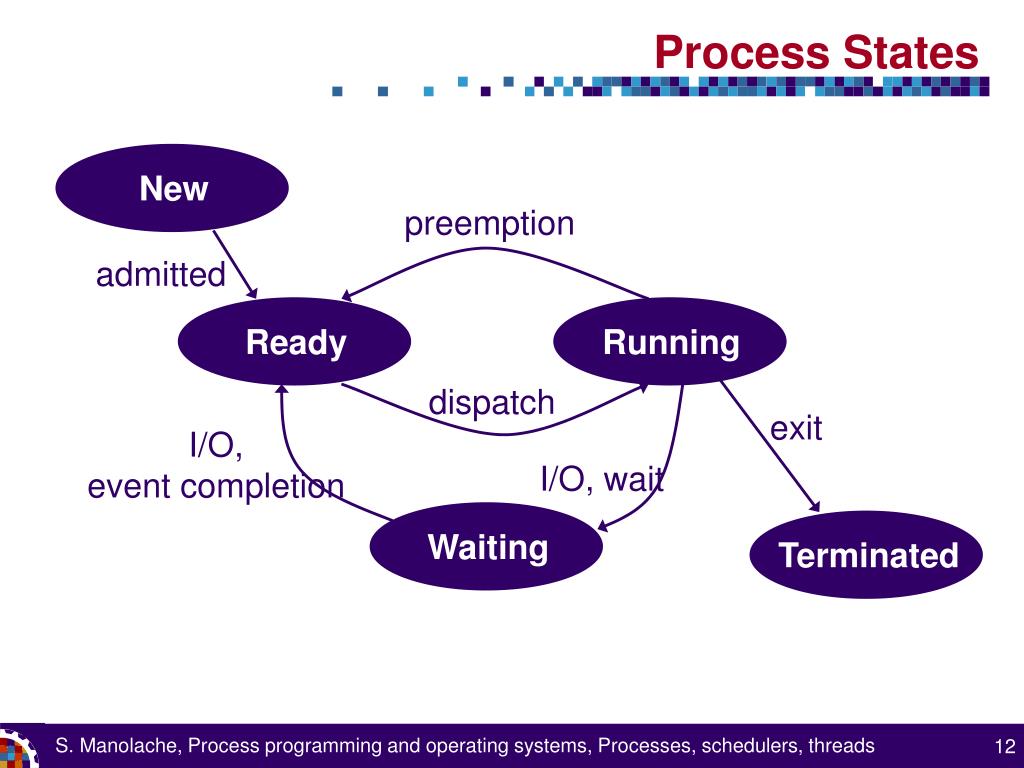 Process States

New

preemption

admitted

Ready

Running

dispatch

exit

I/O, event completion

I/O, wait

Waiting

Terminated

S. Manolache, Process programming and operating systems, Processes, schedulers, threads

12